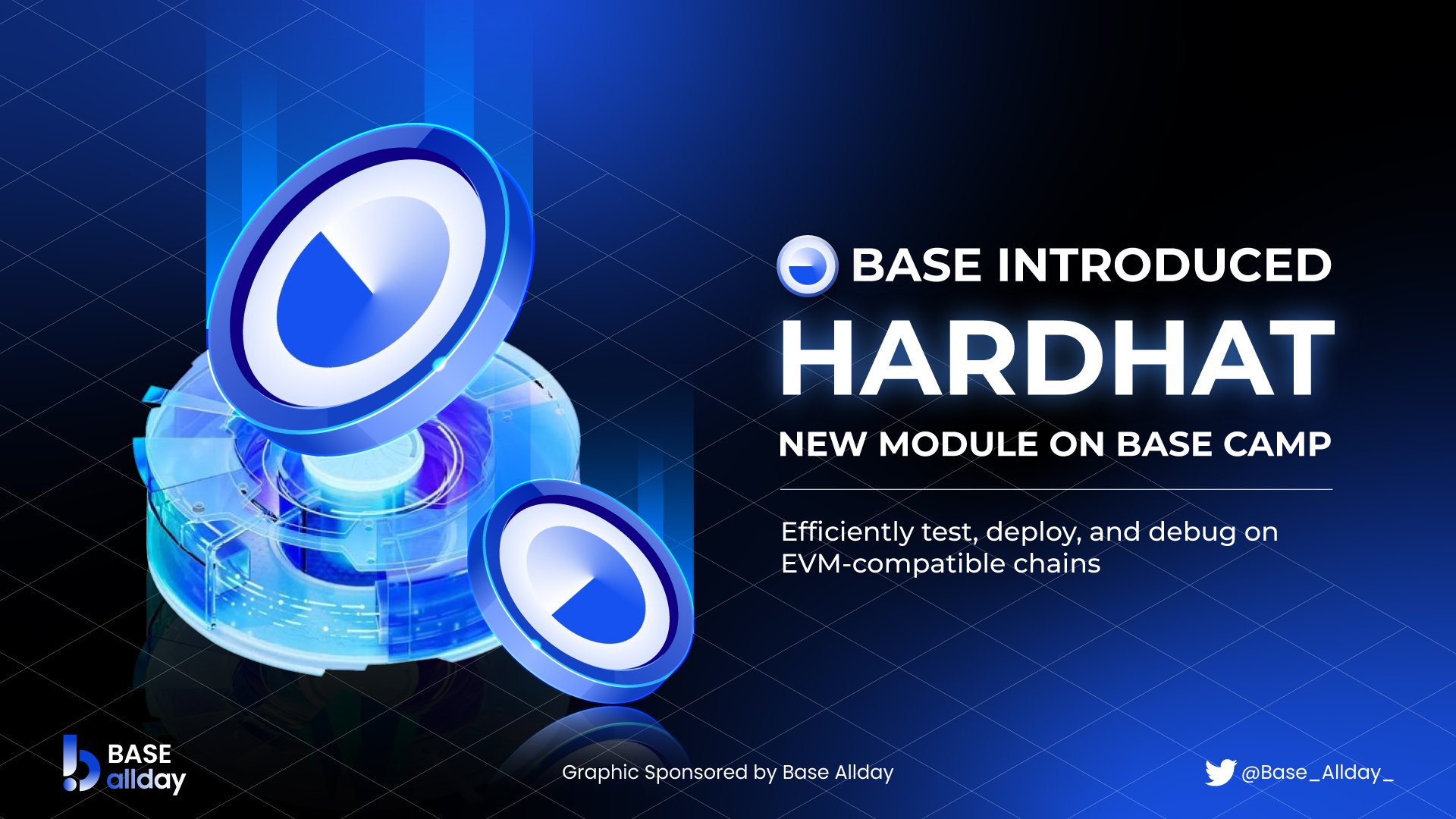 BASE INTRODUCED
HARDHAT
NEW MODULE ON BASE CAMP

Efficiently test, deploy, and debug on EVM-compatible chains

BASE allday

Graphic Sponsored by Base Allday

@Base_Allday_